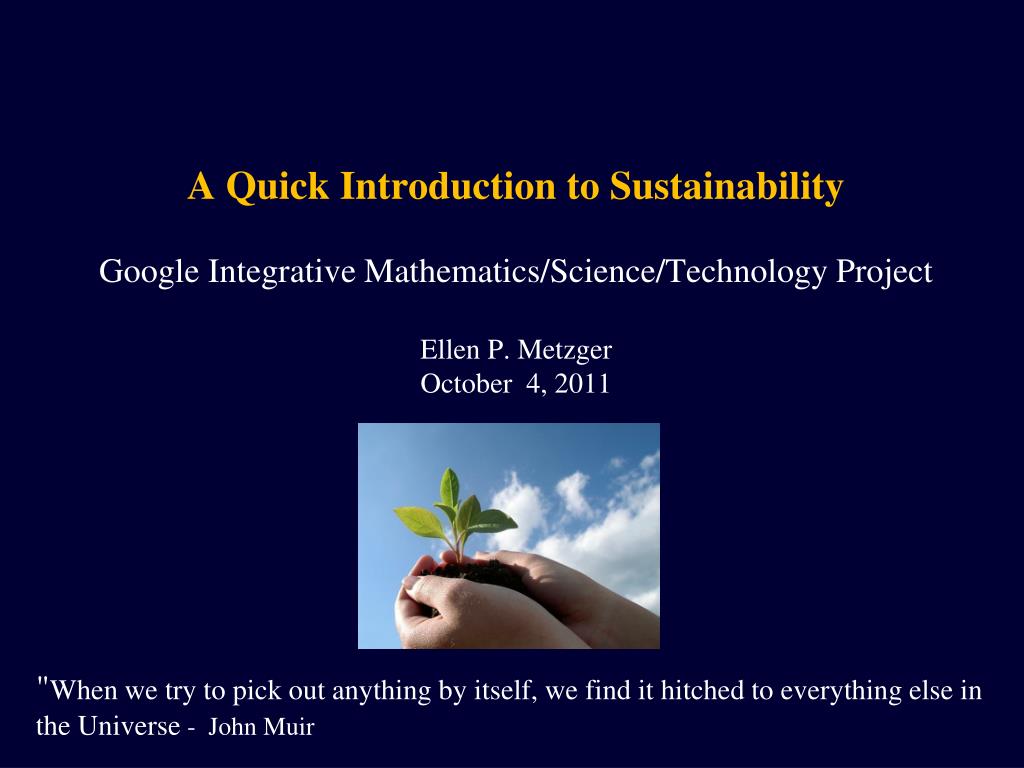 A Quick Introduction to Sustainability

Google Integrative Mathematics/Science/Technology Project

Ellen P. Metzger
October 4, 2011

"When we try to pick out anything by itself, we find it hitched to everything else in the Universe - John Muir